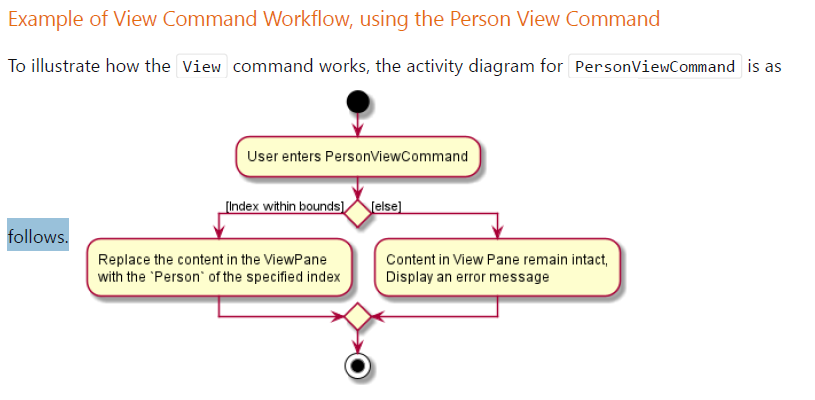 Example of View Command Workflow, using the Person View Command

To illustrate how the View command works, the activity diagram for PersonViewCommand is as follows.

User enters PersonViewCommand

[Index within bounds]

[else]

Replace the content in the ViewPane with the `Person` of the specified index

Content in View Pane remain intact, Display an error message